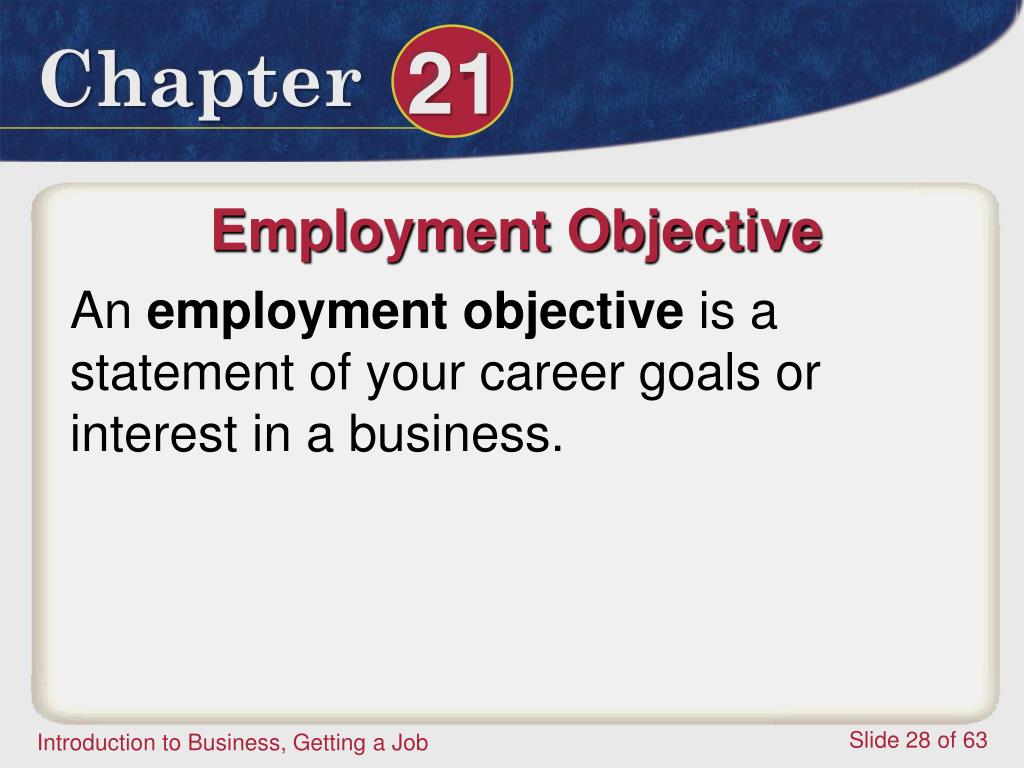 Chapter 21

Employment Objective

An employment objective is a statement of your career goals or interest in a business.

Introduction to Business, Getting a Job

Slide 28 of 63